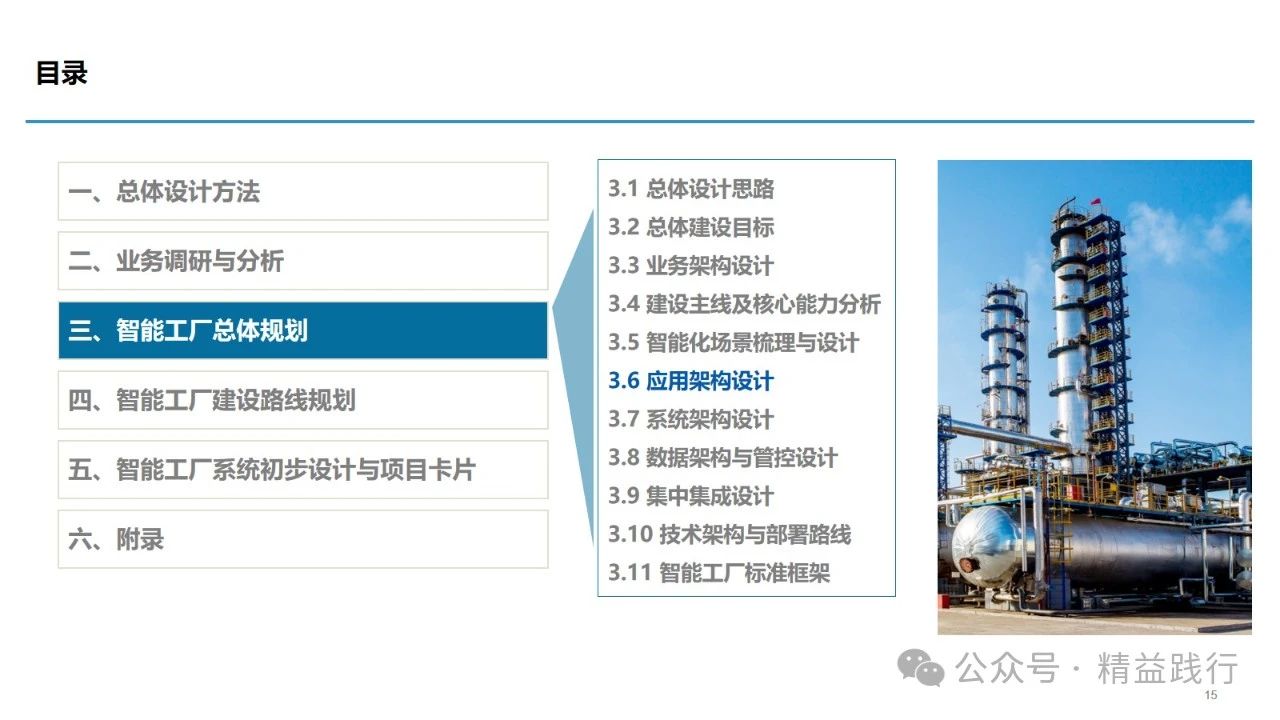 目录

一、总体设计方法

二、业务调研与分析

三、智能工厂总体规划

四、智能工厂建设路线规划

五、智能工厂系统初步设计与项目卡片

六、附录

3.1 总体设计思路
3.2 总体建设目标
3.3 业务架构设计
3.4 建设主线及核心能力分析
3.5 智能化场景梳理与设计
3.6 应用架构设计
3.7 系统架构设计
3.8 数据架构与管控设计
3.9 集中集成设计
3.10 技术架构与部署路线
3.11 智能工厂标准框架

公众号 · 精益践行

15